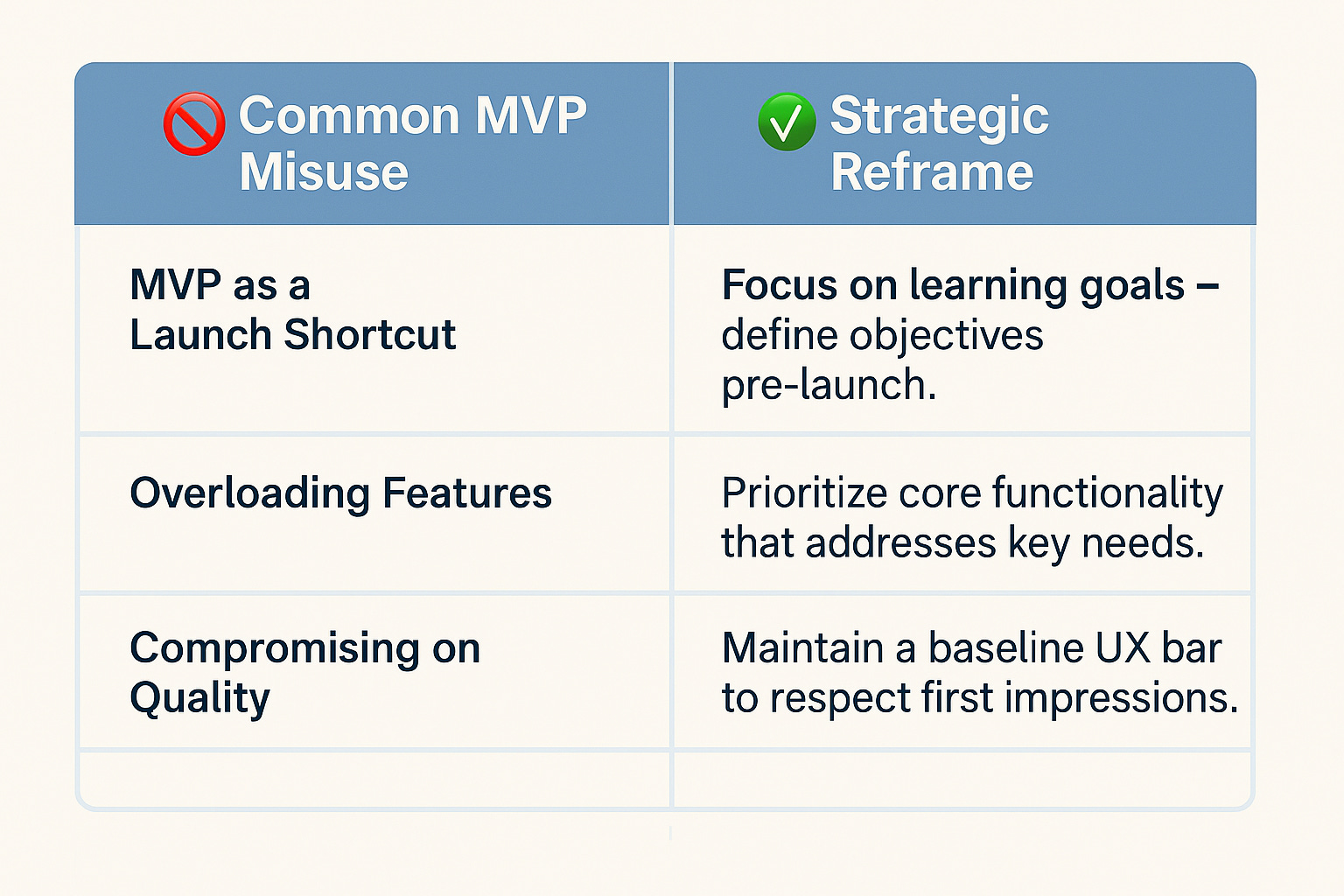 | 🚫 Common MVP Misuse | ✅ Strategic Reframe |
|---|---|
| MVP as a Launch Shortcut | Focus on learning goals – define objectives pre-launch. |
| Overloading Features | Prioritize core functionality that addresses key needs. |
| Compromising on Quality | Maintain a baseline UX bar to respect first impressions. |
| | |